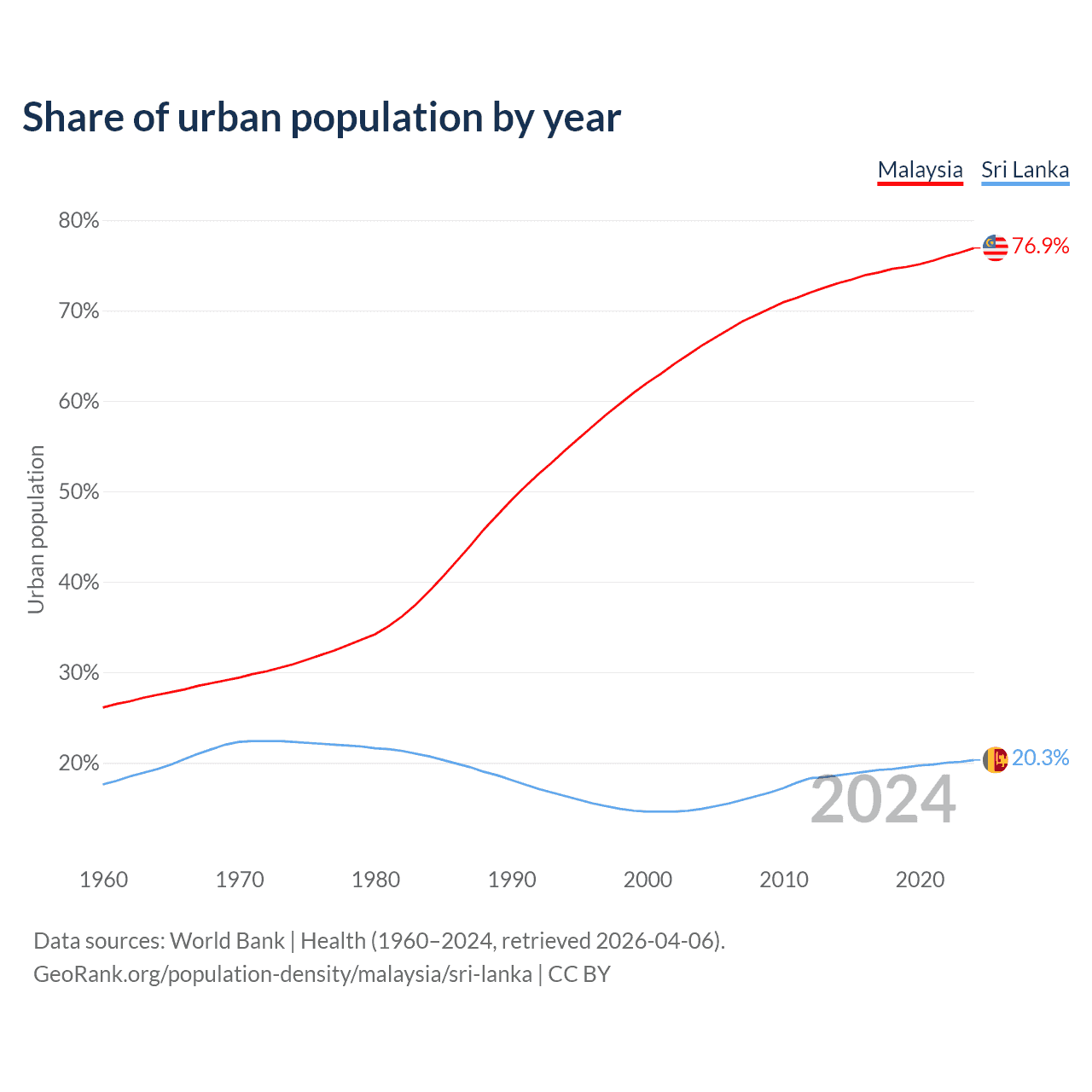 Share of urban population by year

Malaysia Sri Lanka

80%
70%
60%
50%
40%
30%
20%

Urban population

76.9%
20.3%

2024

1960 1970 1980 1990 2000 2010 2020

Data sources: World Bank | Health (1960–2024, retrieved 2026-04-06).
GeoRank.org/population-density/malaysia/sri-lanka | CC BY